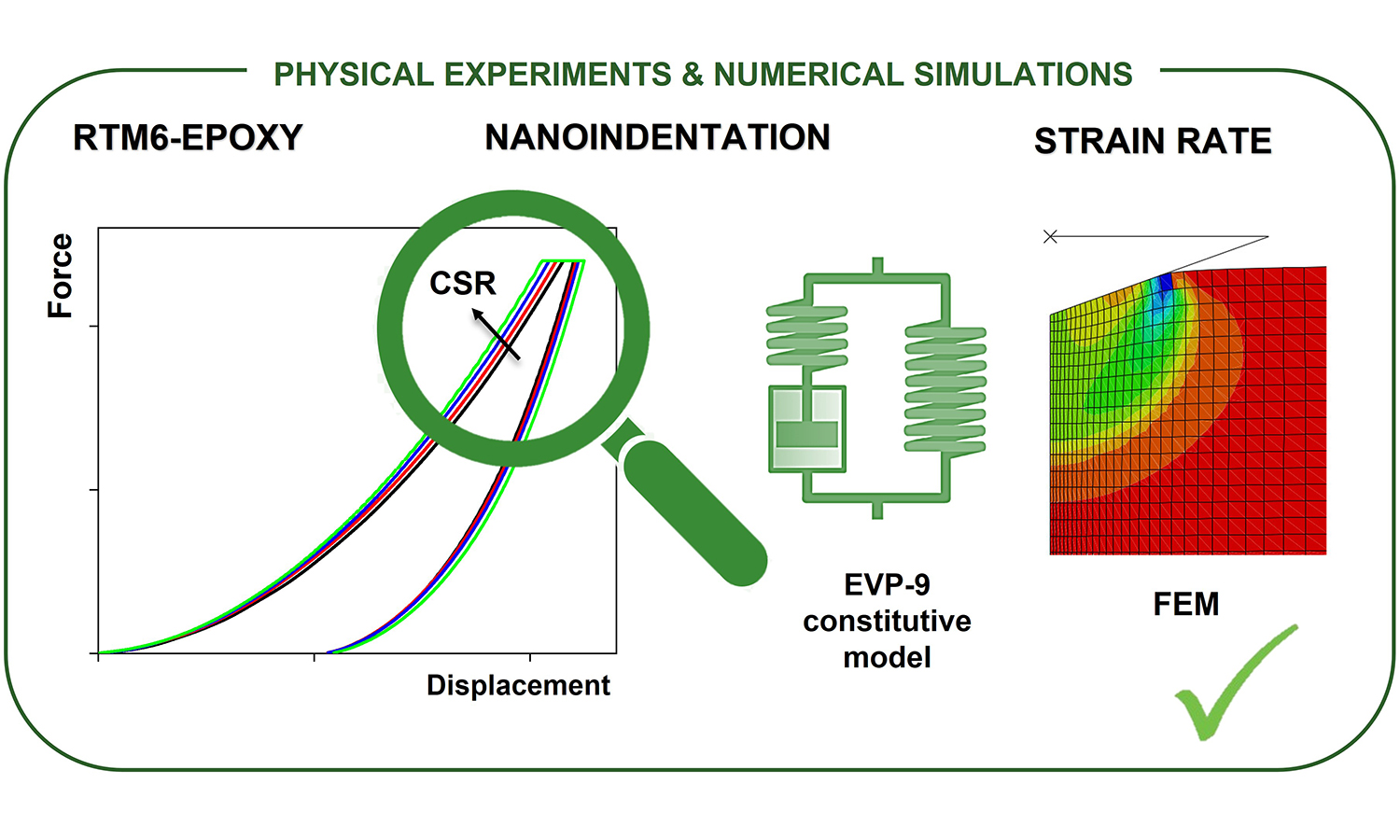 PHYSICAL EXPERIMENTS & NUMERICAL SIMULATIONS

RTM6-EPOXY

NANOINDENTATION

STRAIN RATE

Force

CSR

Displacement

EVP-9 constitutive model

FEM